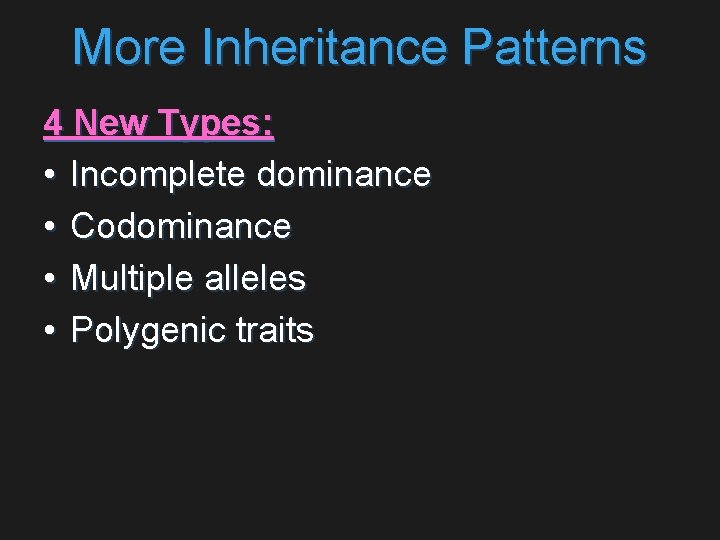 More Inheritance Patterns

4 New Types:
• Incomplete dominance
• Codominance
• Multiple alleles
• Polygenic traits